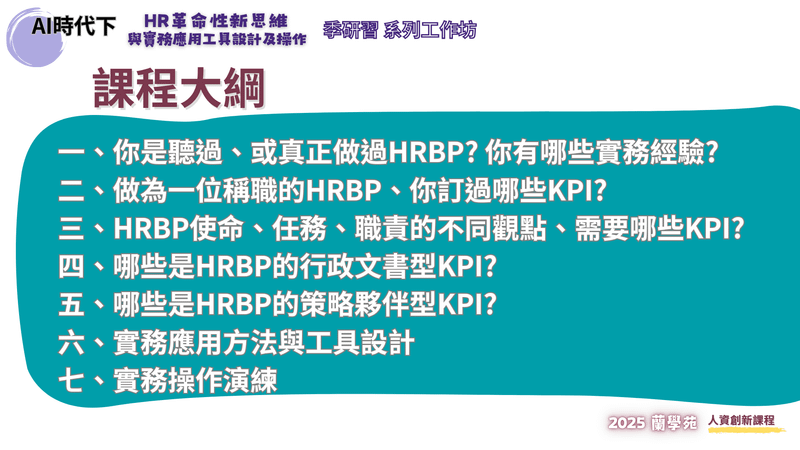 AI時代下

HR革命性新思維
與實務應用工具設計及操作

季研習 系列工作坊

課程大綱

一、你是聽過、或真正做過HRBP? 你有哪些實務經驗?
二、做為一位稱職的HRBP、你訂過哪些KPI?
三、HRBP使命、任務、職責的不同觀點、需要哪些KPI?
四、哪些是HRBP的行政文書型KPI?
五、哪些是HRBP的策略夥伴型KPI?
六、實務應用方法與工具設計
七、實務操作演練

2025 蘭學苑 人資創新課程